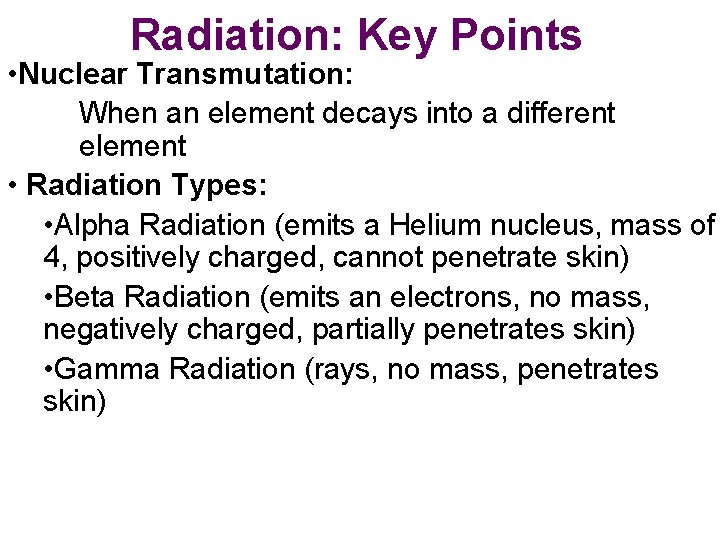 Radiation: Key Points

• Nuclear Transmutation:

When an element decays into a different element

• Radiation Types:

• Alpha Radiation (emits a Helium nucleus, mass of 4, positively charged, cannot penetrate skin)

• Beta Radiation (emits an electrons, no mass, negatively charged, partially penetrates skin)

• Gamma Radiation (rays, no mass, penetrates skin)